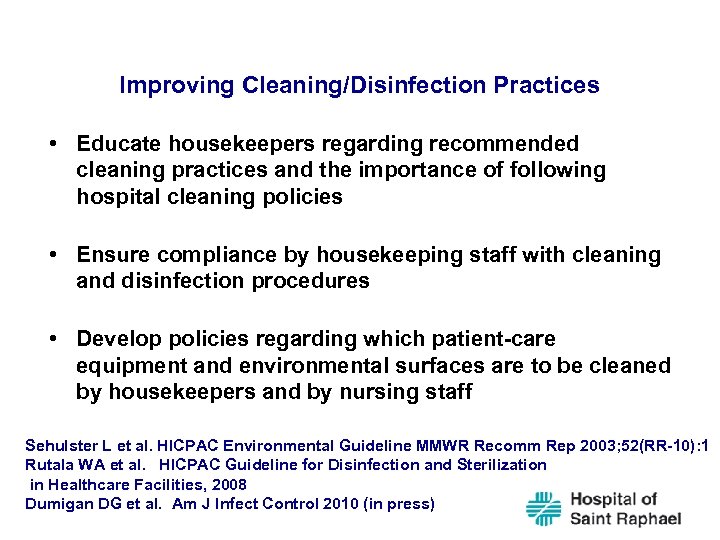 Improving Cleaning/Disinfection Practices

• Educate housekeepers regarding recommended cleaning practices and the importance of following hospital cleaning policies

• Ensure compliance by housekeeping staff with cleaning and disinfection procedures

• Develop policies regarding which patient-care equipment and environmental surfaces are to be cleaned by housekeepers and by nursing staff

Sehulster L et al. HICPAC Environmental Guideline MMWR Recomm Rep 2003;52(RR-10):1
Rutala WA et al. HICPAC Guideline for Disinfection and Sterilization in Healthcare Facilities, 2008
Dumigan DG et al. Am J Infect Control 2010 (in press)

Hospital of Saint Raphael